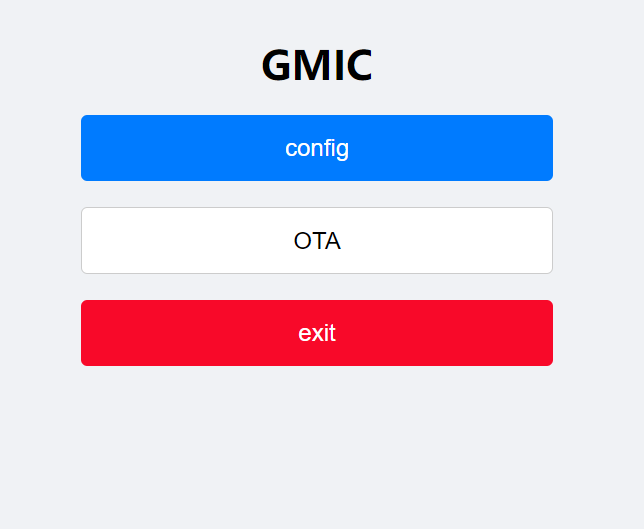 GMIC

config

OTA

exit